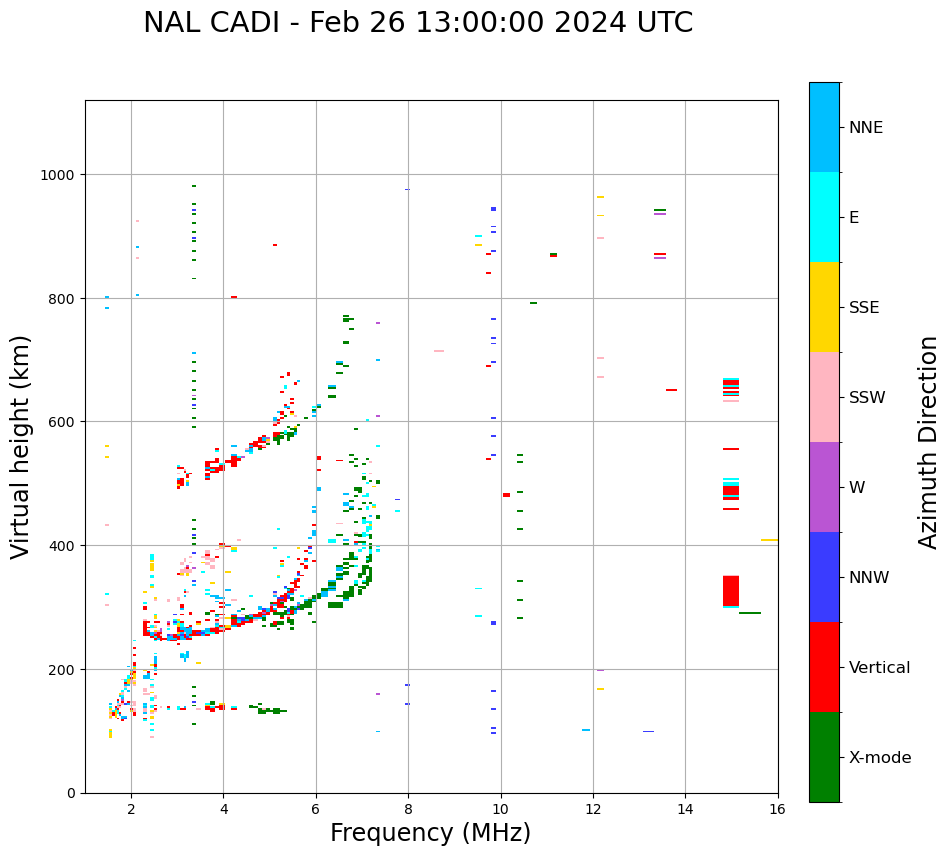 NAL CADI - Feb 26 13:00:00 2024 UTC

Virtual height (km)

1000
800
600
400
200
0

2
4
6
8
10
12
14
16

Frequency (MHz)

NNE
E
SSE
SSW
W
NNW
Vertical
X-mode

Azimuth Direction